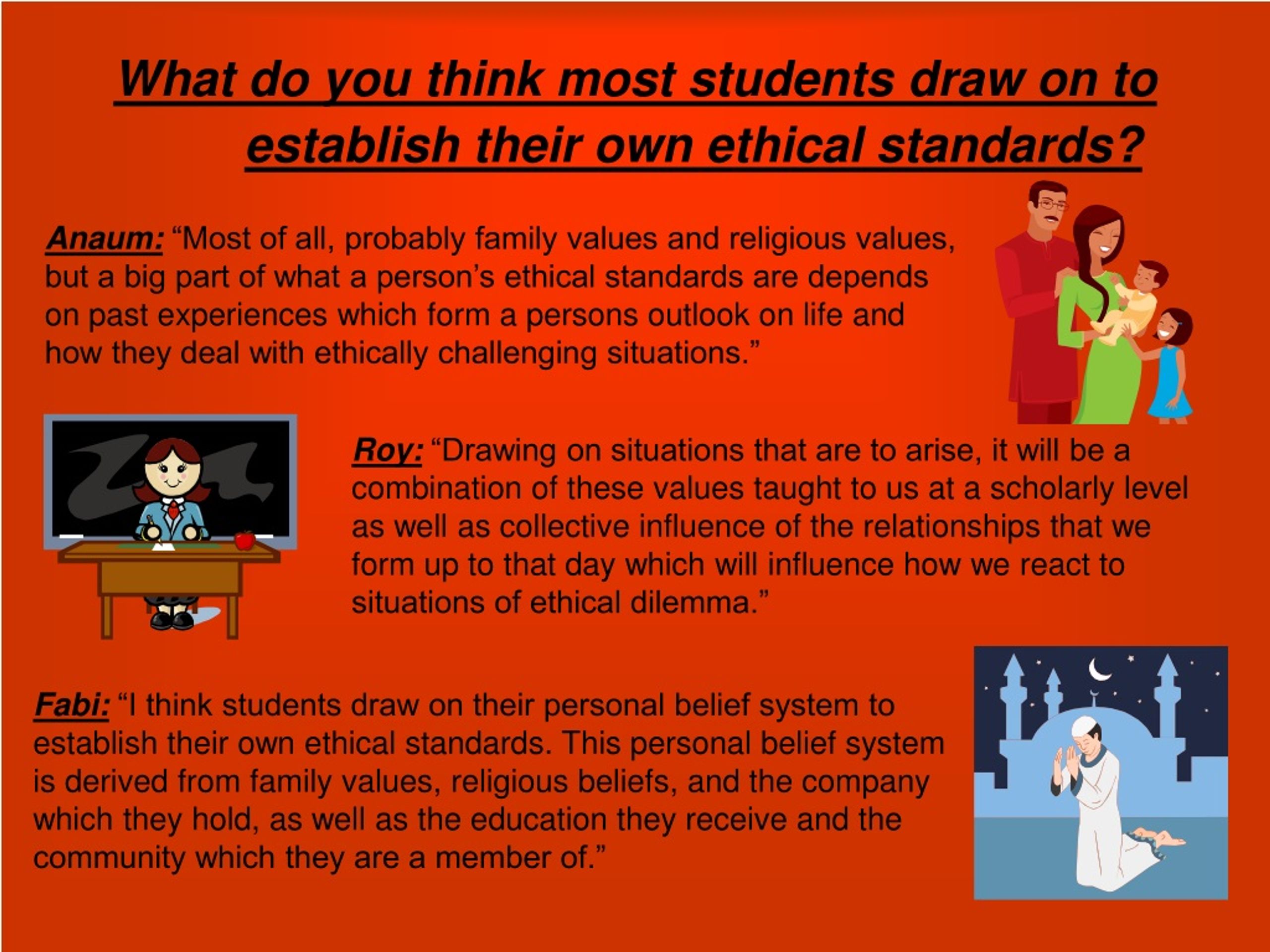 What do you think most students draw on to establish their own ethical standards?

Anaum: “Most of all, probably family values and religious values, but a big part of what a person’s ethical standards are depends on past experiences which form a persons outlook on life and how they deal with ethically challenging situations.”

Roy: “Drawing on situations that are to arise, it will be a combination of these values taught to us at a scholarly level as well as collective influence of the relationships that we form up to that day which will influence how we react to situations of ethical dilemma.”

Fabi: “I think students draw on their personal belief system to establish their own ethical standards. This personal belief system is derived from family values, religious beliefs, and the company which they hold, as well as the education they receive and the community which they are a member of.”